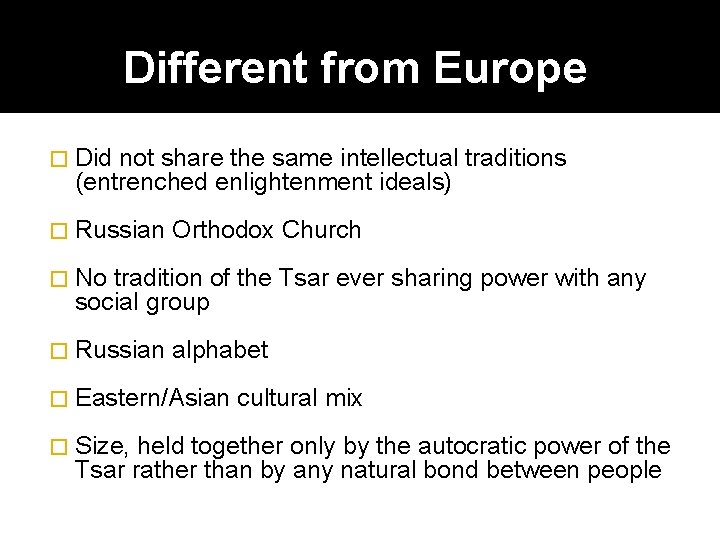 Different from Europe

Did not share the same intellectual traditions (entrenched enlightenment ideals)

Russian Orthodox Church

No tradition of the Tsar ever sharing power with any social group

Russian alphabet

Eastern/Asian cultural mix

Size, held together only by the autocratic power of the Tsar rather than by any natural bond between people